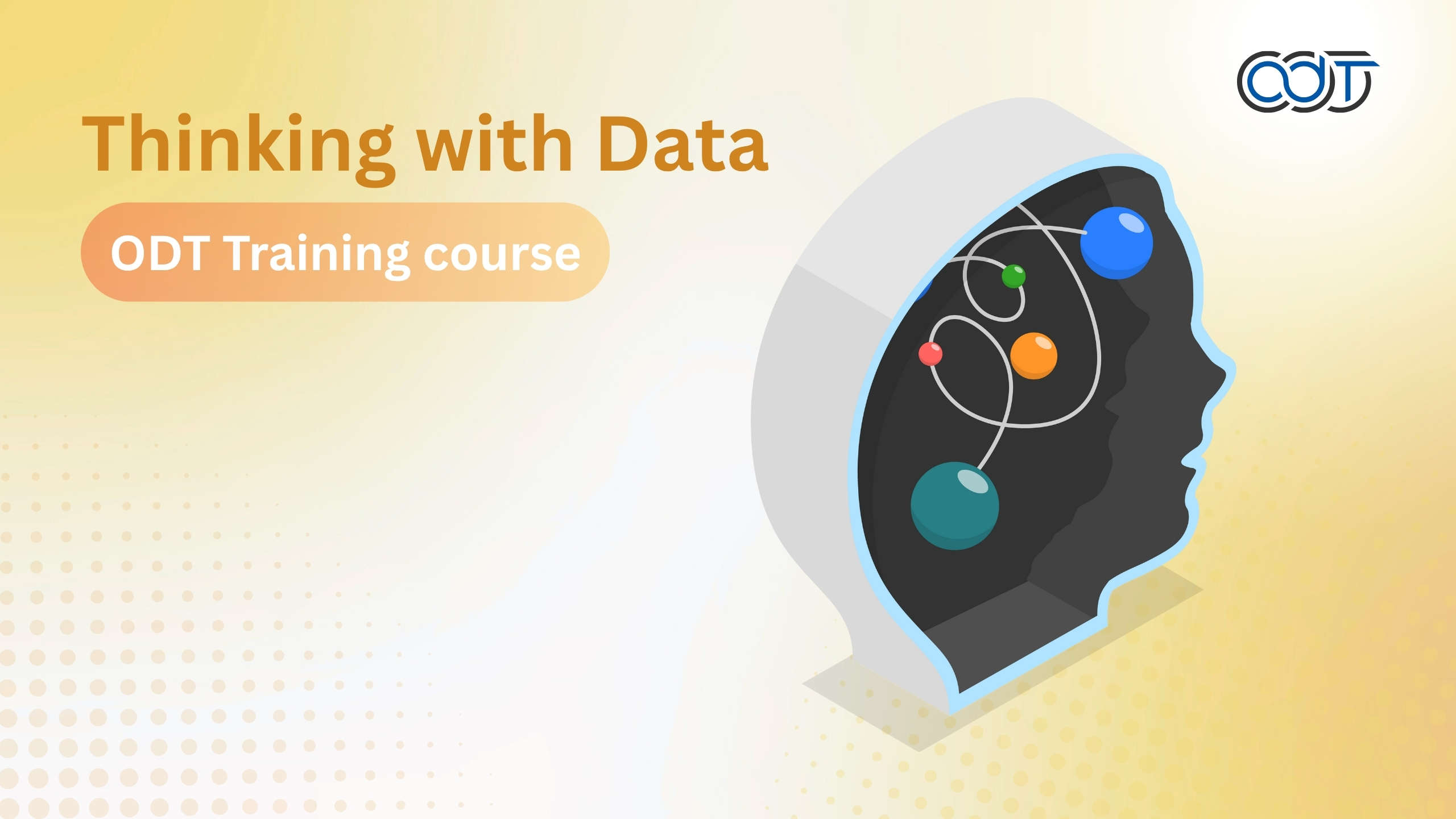 ODT

Thinking with Data

ODT Training course